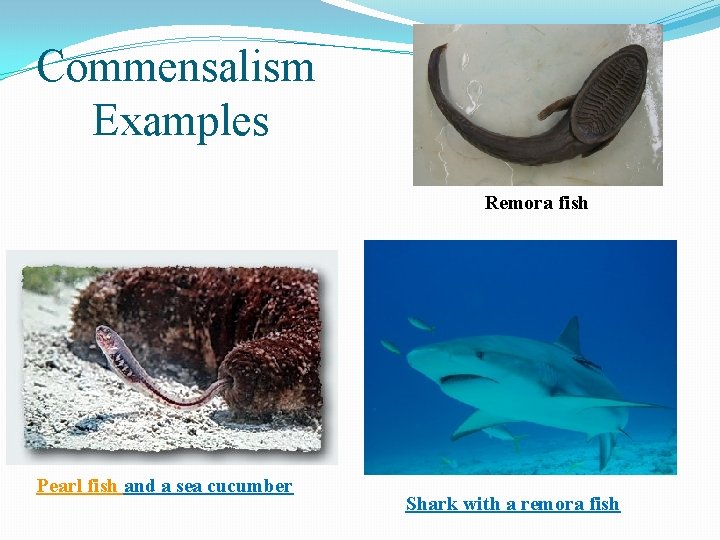 Commensalism Examples

Remora fish

Pearl fish and a sea cucumber

Shark with a remora fish